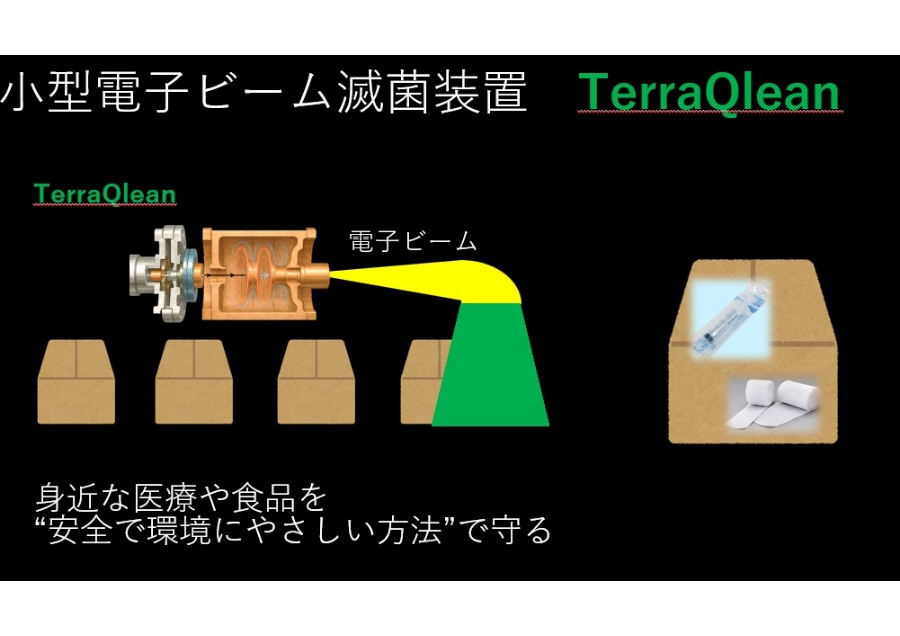 小型電子ビーム滅菌装置　TerraQlean

TerraQlean

電子ビーム

身近な医療や食品を
“安全で環境にやさしい方法”で守る